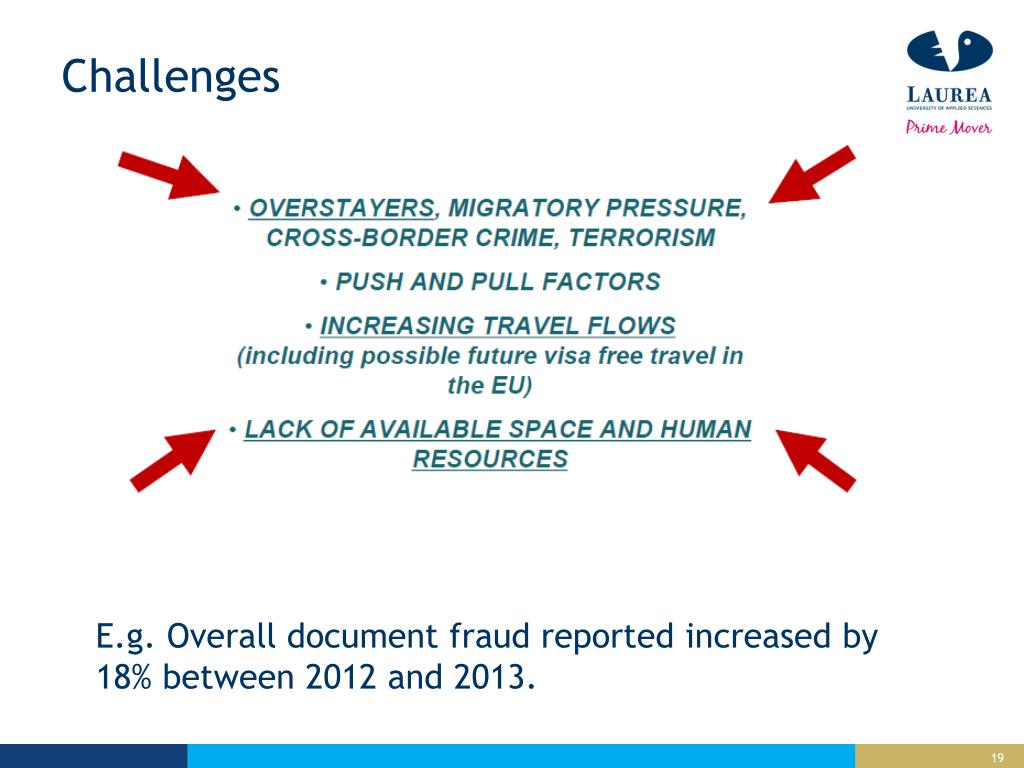 Challenges

LAUREA
UNIVERSITY OF APPLIED SCIENCES
Prime Mover

• OVERSTAYERS, MIGRATORY PRESSURE, CROSS-BORDER CRIME, TERRORISM

• PUSH AND PULL FACTORS

• INCREASING TRAVEL FLOWS (including possible future visa free travel in the EU)

• LACK OF AVAILABLE SPACE AND HUMAN RESOURCES

E.g. Overall document fraud reported increased by 18% between 2012 and 2013.

19